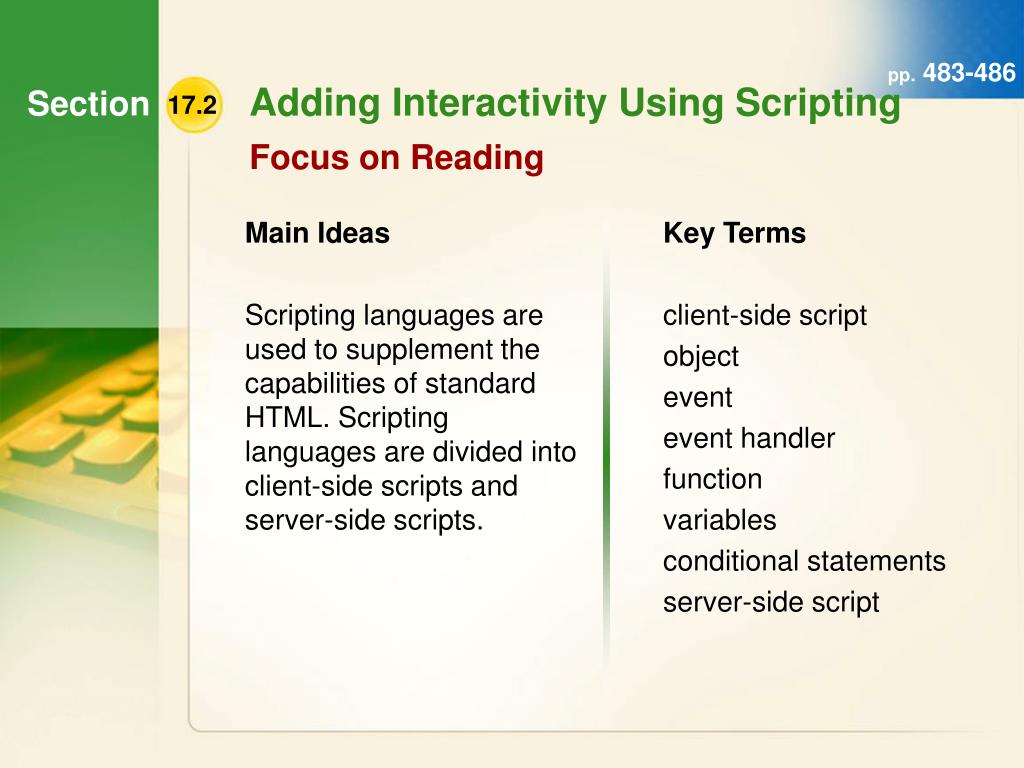 pp. 483-486

Section 17.2 Adding Interactivity Using Scripting

Focus on Reading

Main Ideas

Scripting languages are used to supplement the capabilities of standard HTML. Scripting languages are divided into client-side scripts and server-side scripts.

Key Terms

client-side script
object
event
event handler
function
variables
conditional statements
server-side script